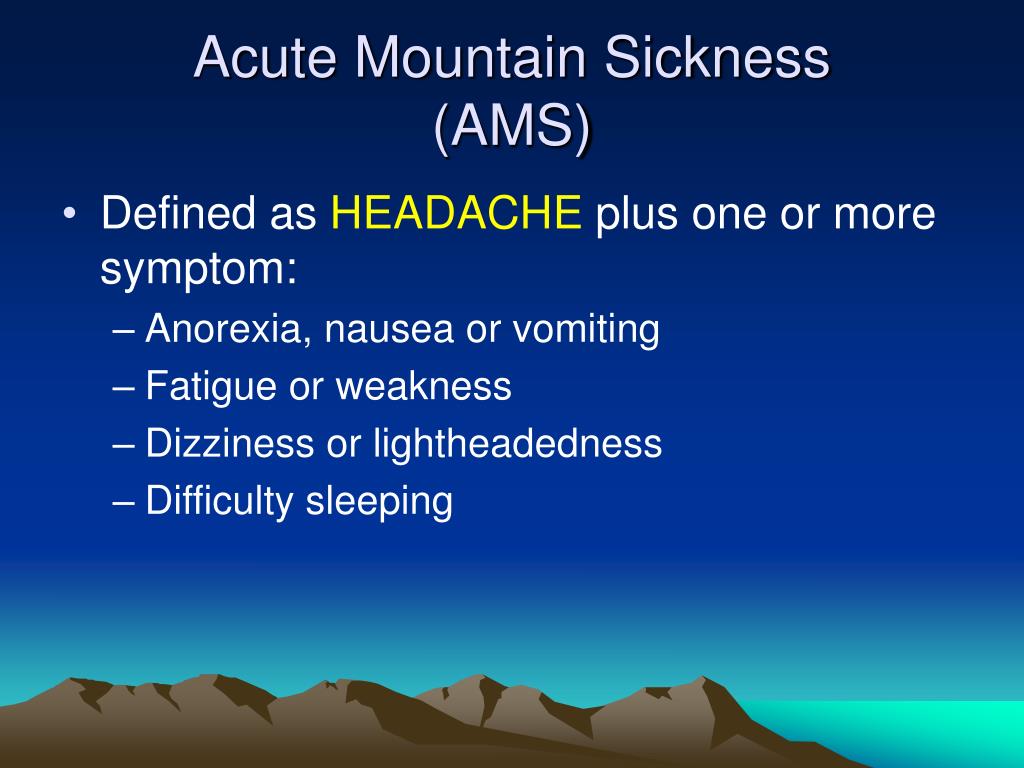 Acute Mountain Sickness (AMS)

• Defined as HEADACHE plus one or more symptom:
– Anorexia, nausea or vomiting
– Fatigue or weakness
– Dizziness or lightheadedness
– Difficulty sleeping